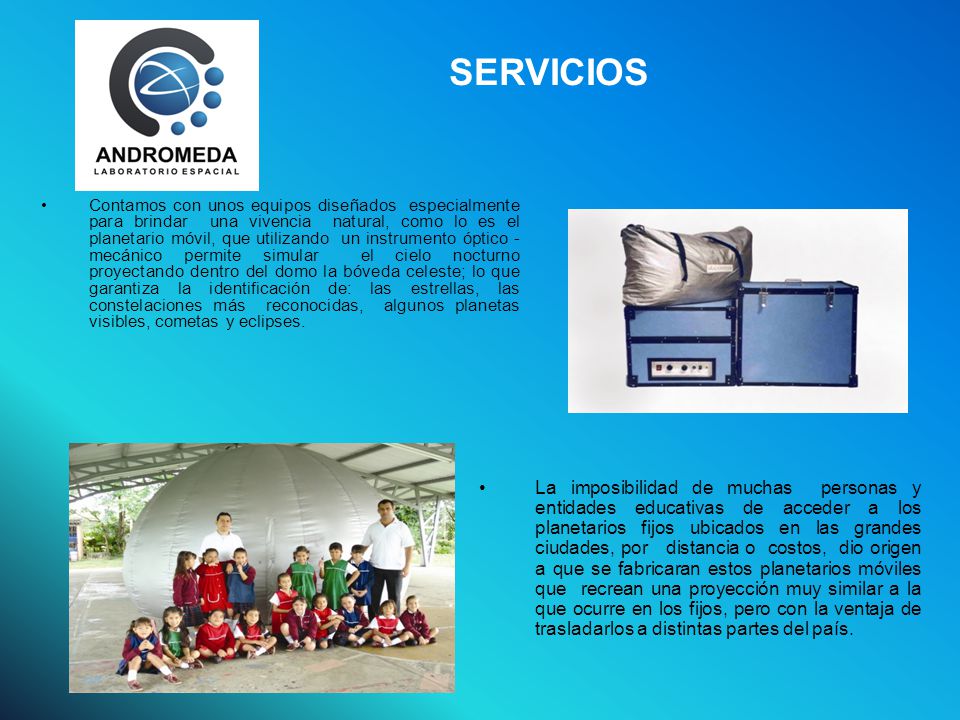 ANDROMEDA
LABORATORIO ESPACIAL

SERVICIOS

• Contamos con unos equipos diseñados especialmente para brindar una vivencia natural, como lo es el planetario móvil, que utilizando un instrumento óptico - mecánico permite simular el cielo nocturno proyectando dentro del domo la bóveda celeste; lo que garantiza la identificación de: las estrellas, las constelaciones más reconocidas, algunos planetas visibles, cometas y eclipses.

• La imposibilidad de muchas personas y entidades educativas de acceder a los planetarios fijos ubicados en las grandes ciudades, por distancia o costos, dio origen a que se fabricaran estos planetarios móviles que recrean una proyección muy similar a la que ocurre en los fijos, pero con la ventaja de trasladarlos a distintas partes del país.